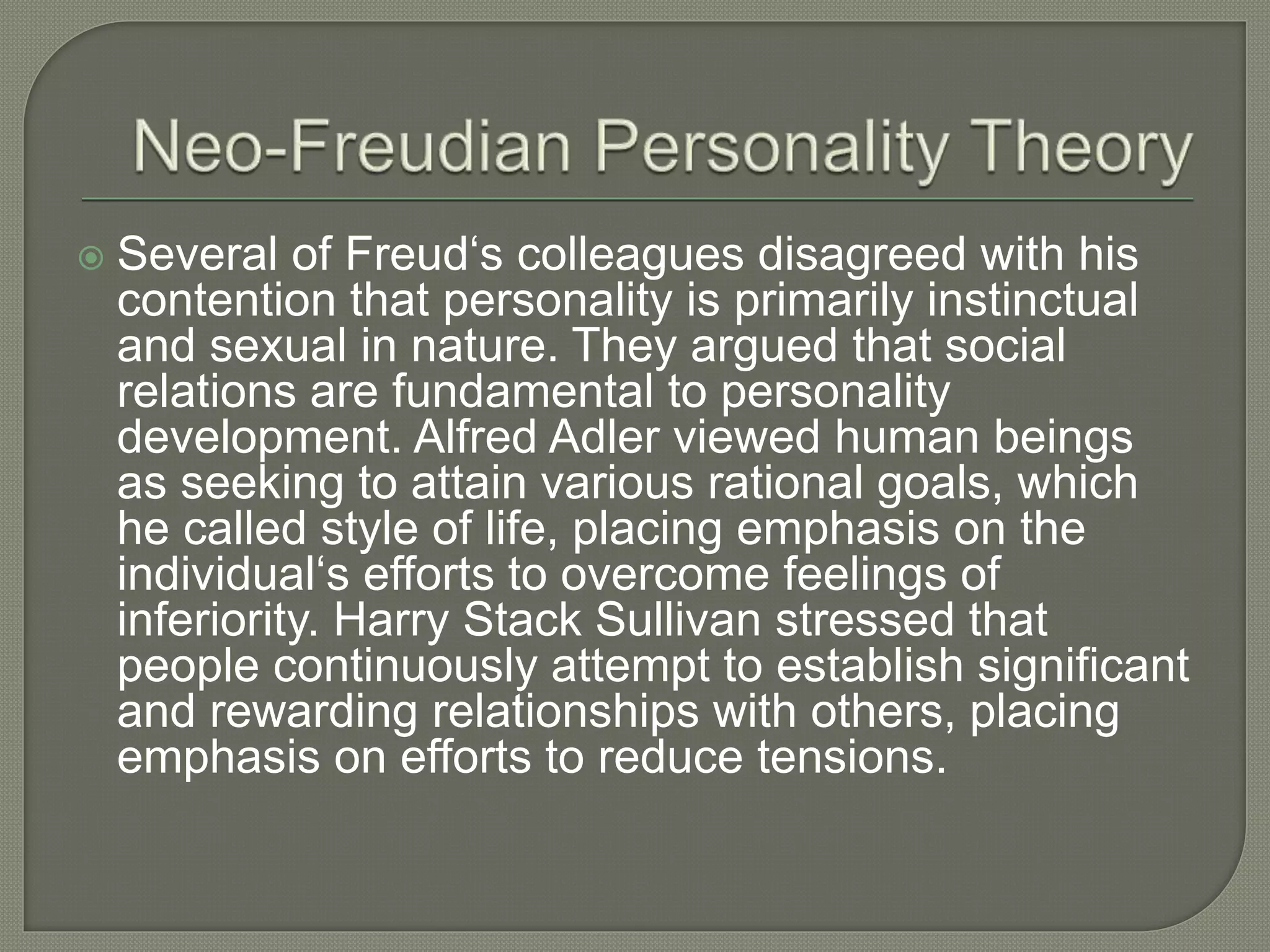 Neo-Freudian Personality Theory

Several of Freud‘s colleagues disagreed with his contention that personality is primarily instinctual and sexual in nature. They argued that social relations are fundamental to personality development. Alfred Adler viewed human beings as seeking to attain various rational goals, which he called style of life, placing emphasis on the individual‘s efforts to overcome feelings of inferiority. Harry Stack Sullivan stressed that people continuously attempt to establish significant and rewarding relationships with others, placing emphasis on efforts to reduce tensions.